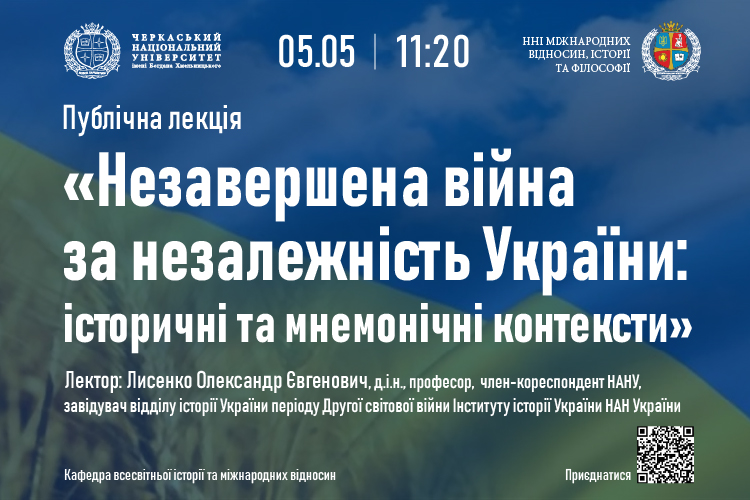 ЧЕРКАСЬКИЙ НАЦІОНАЛЬНИЙ УНІВЕРСИТЕТ імені Богдана Хмельницького

05.05 | 11:20

ННІ МІЖНАРОДНИХ ВІДНОСИН, ІСТОРІЇ ТА ФІЛОСОФІЇ

Публічна лекція

«Незавершена війна за незалежність України: історичні та мнемонічні контексти»

Лектор: Лисенко Олександр Євгенович, д.і.н., професор, член-кореспондент НАНУ, завідувач відділу історії України періоду Другої світової війни Інституту історії України НАН України

Кафедра всесвітньої історії та міжнародних відносин

Приєднатися